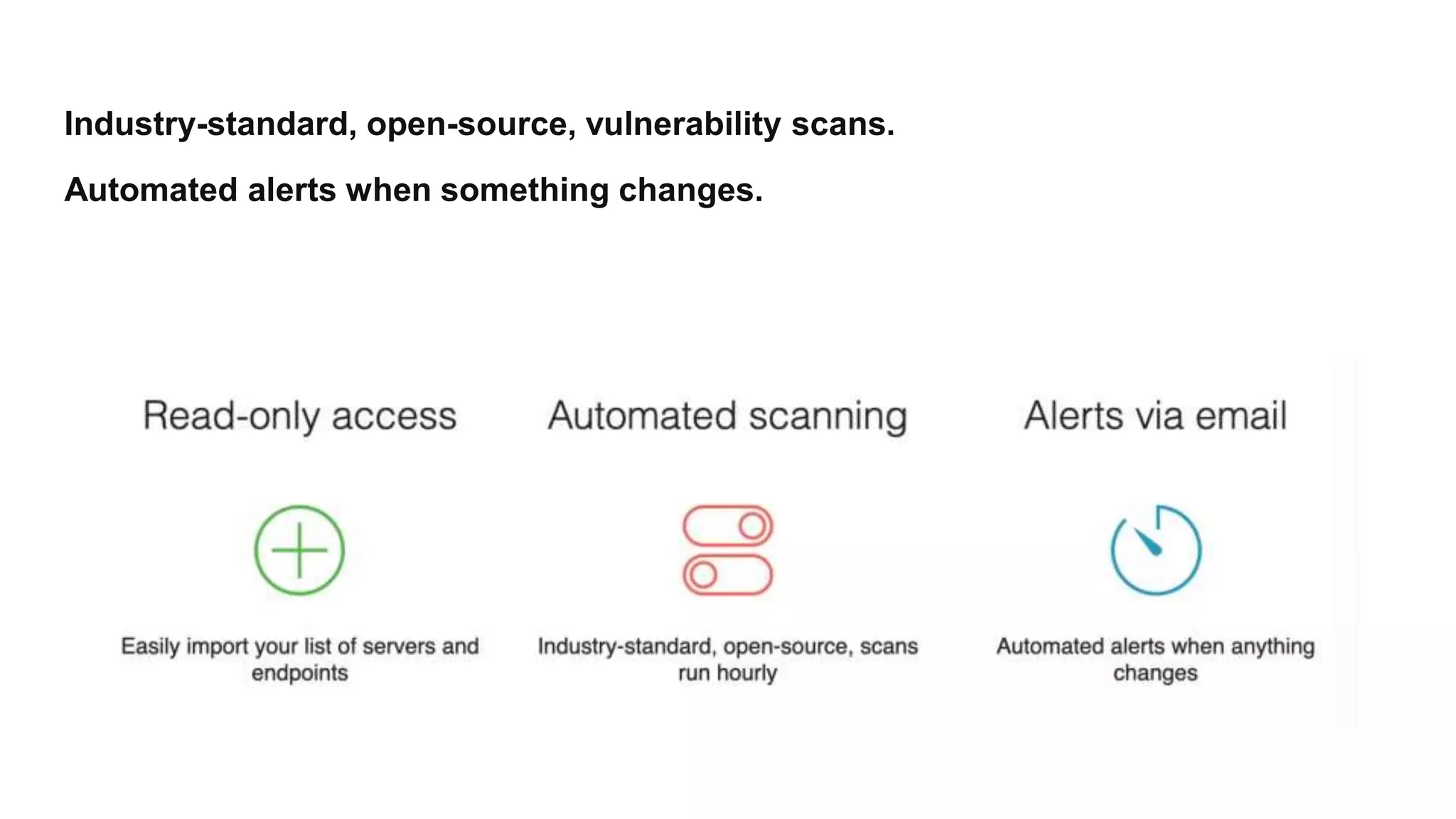 Industry-standard, open-source, vulnerability scans.

Automated alerts when something changes.

Read-only access

Easily import your list of servers and endpoints

Automated scanning

Industry-standard, open-source, scans run hourly

Alerts via email

Automated alerts when anything changes